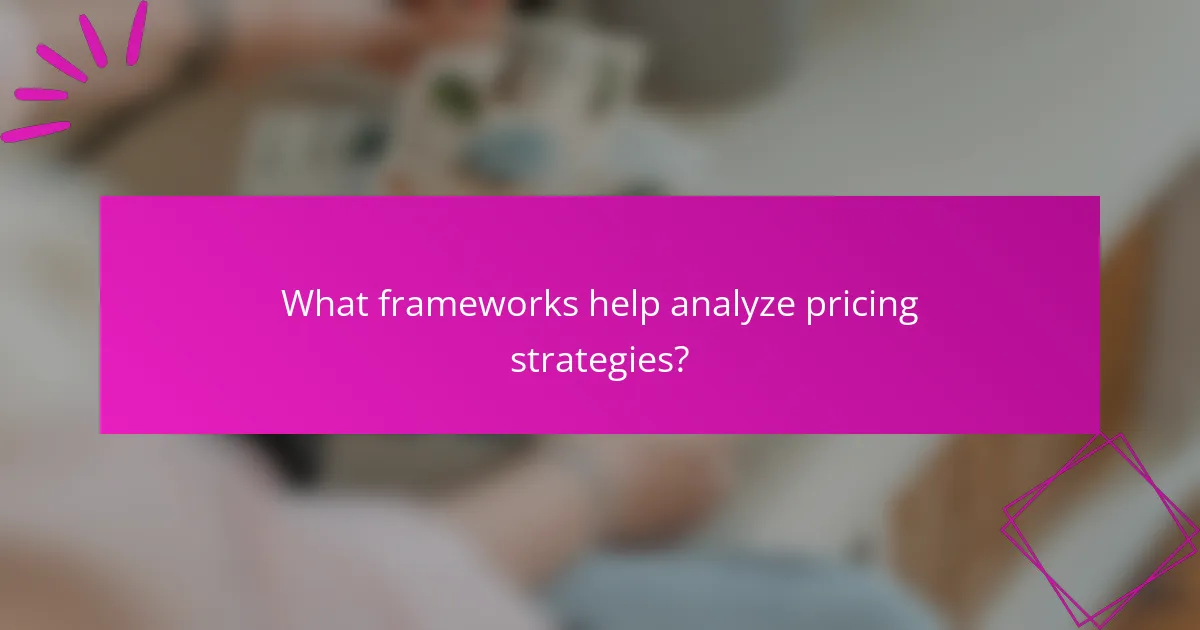 What frameworks help analyze pricing strategies?